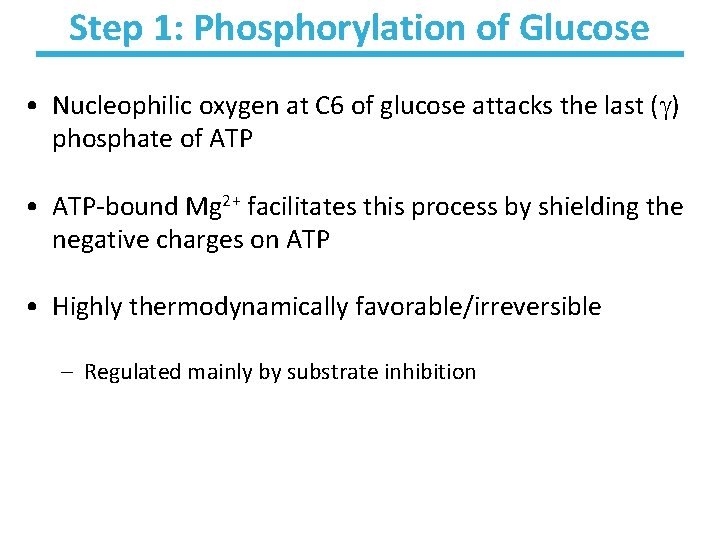 Step 1: Phosphorylation of Glucose

• Nucleophilic oxygen at C6 of glucose attacks the last ($\gamma$) phosphate of ATP

• ATP-bound $Mg^{2+}$ facilitates this process by shielding the negative charges on ATP

• Highly thermodynamically favorable/irreversible

– Regulated mainly by substrate inhibition